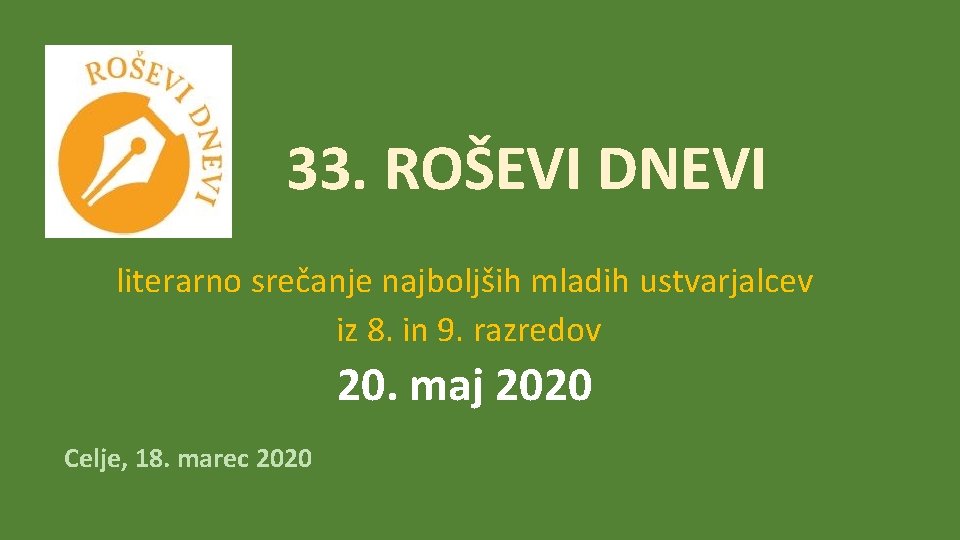 ROŠEVI DNEVI

33. ROŠEVI DNEVI

literarno srečanje najboljših mladih ustvarjalcev iz 8. in 9. razredov

20. maj 2020

Celje, 18. marec 2020